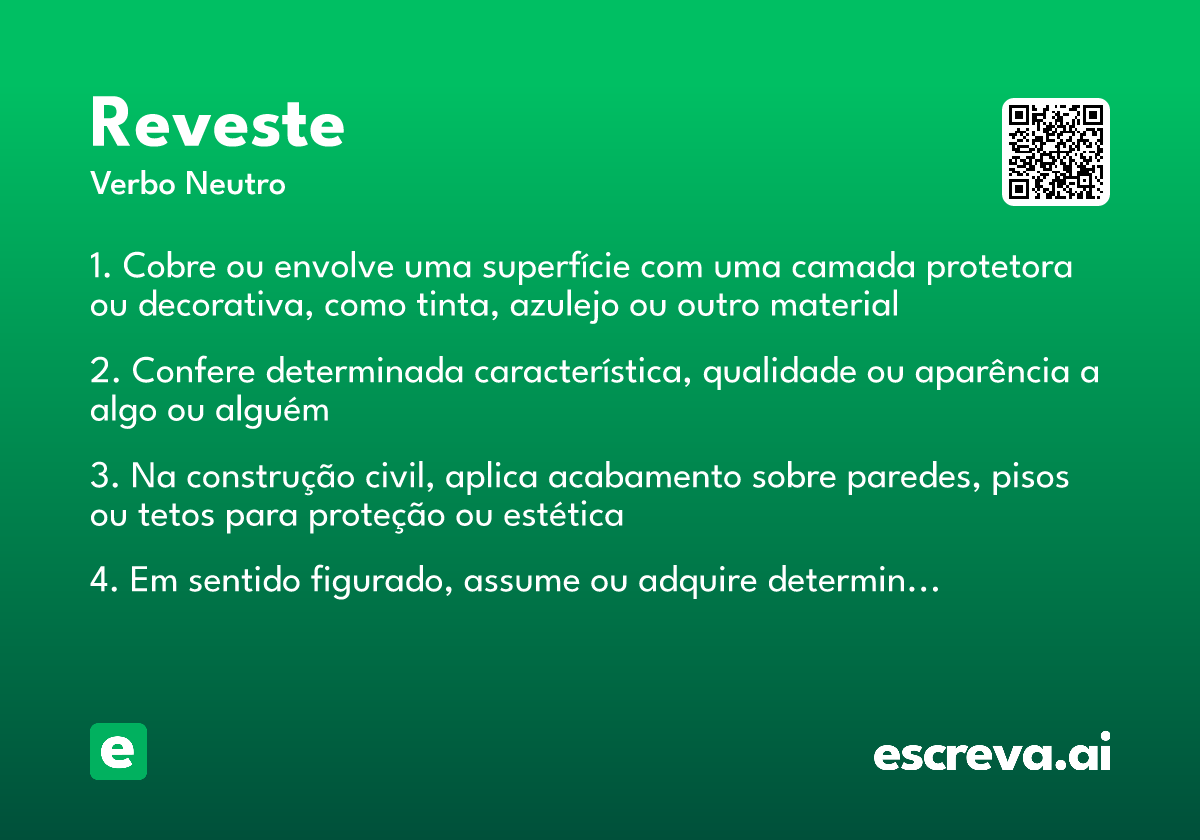 Reveste

Verbo Neutro

1. Cobre ou envolve uma superfície com uma camada protetora ou decorativa, como tinta, azulejo ou outro material

2. Confere determinada característica, qualidade ou aparência a algo ou alguém

3. Na construção civil, aplica acabamento sobre paredes, pisos ou tetos para proteção ou estética

4. Em sentido figurado, assume ou adquire determin…

e

escreva.ai